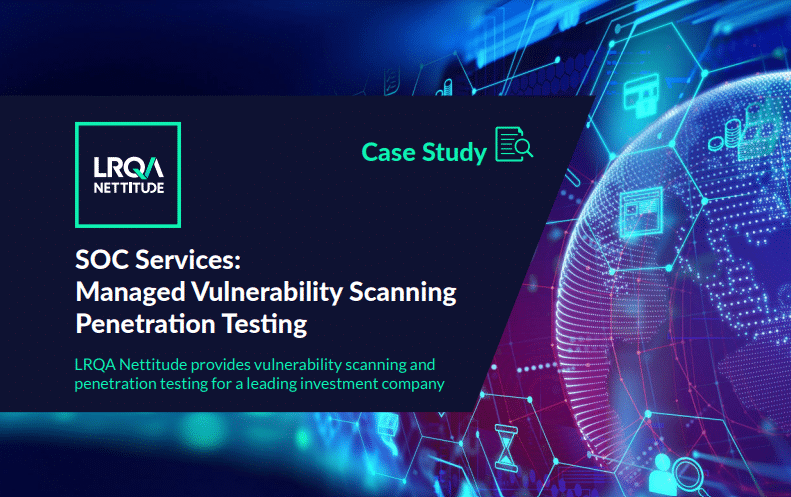 LRQA
NETTITUDE

Case Study

SOC Services:
Managed Vulnerability Scanning
Penetration Testing

LRQA Nettitude provides vulnerability scanning and penetration testing for a leading investment company